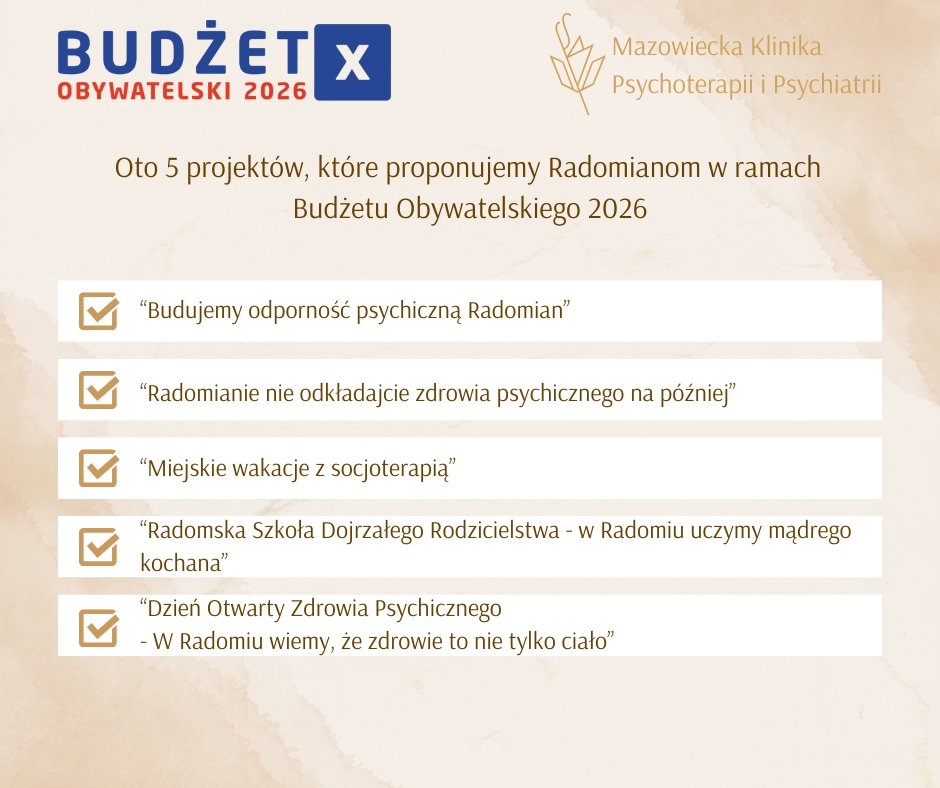 BUDŻET X
OBYWATELSKI 2026

Mazowiecka Klinika Psychoterapii i Psychiatrii

Oto 5 projektów, które proponujemy Radomianom w ramach Budżetu Obywatelskiego 2026

“Budujemy odporność psychiczną Radomian”

“Radomianie nie odkładajcie zdrowia psychicznego na później”

“Miejskie wakacje z socjoterapią”

“Radomska Szkoła Dojrzałego Rodzicielstwa - w Radomiu uczymy mądrego kochana”

“Dzień Otwarty Zdrowia Psychicznego
- W Radomiu wiemy, że zdrowie to nie tylko ciało”